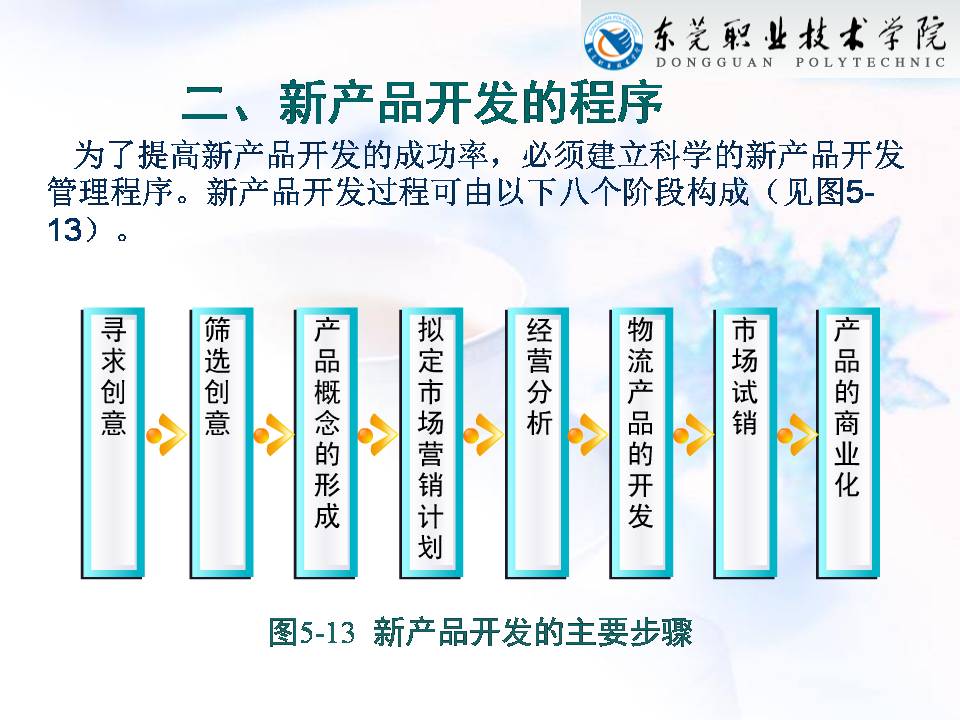 东莞职业技术学院
DONGGUAN POLYTECHNIC

二、新产品开发的程序

为了提高新产品开发的成功率，必须建立科学的新产品开发管理程序。新产品开发过程可由以下八个阶段构成（见图5-13）。

寻求创意

筛选创意

产品概念的形成

拟定市场营销计划

经营分析

物流产品的开发

市场试销

产品的商业化

图5-13 新产品开发的主要步骤